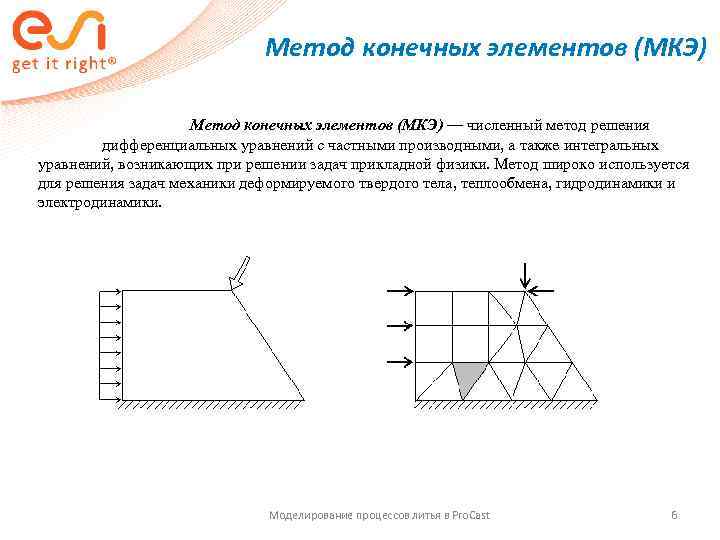 esi
get it right®

Метод конечных элементов (МКЭ)

Метод конечных элементов (МКЭ) — численный метод решения дифференциальных уравнений с частными производными, а также интегральных уравнений, возникающих при решении задач прикладной физики. Метод широко используется для решения задач механики деформируемого твердого тела, теплообмена, гидродинамики и электродинамики.

Моделирование процессов литья в ProCast

6